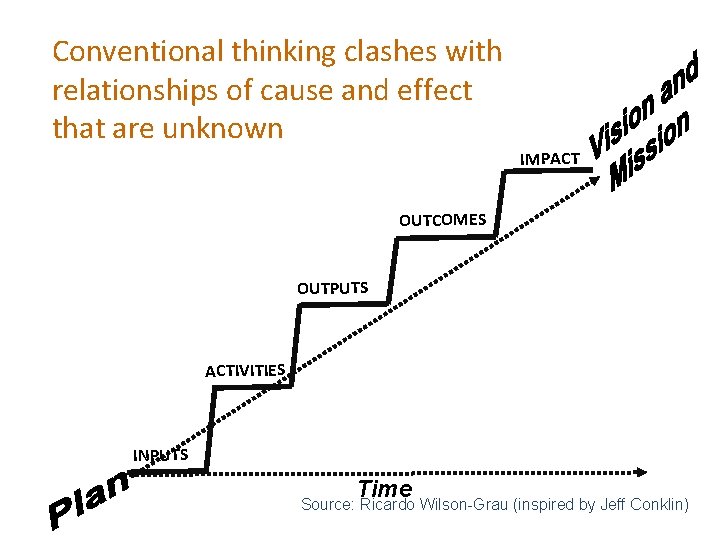 Conventional thinking clashes with relationships of cause and effect that are unknown

Vision and Mission

IMPACT

OUTCOMES

OUTPUTS

ACTIVITIES

INPUTS

Plan

Time

Source: Ricardo Wilson-Grau (inspired by Jeff Conklin)